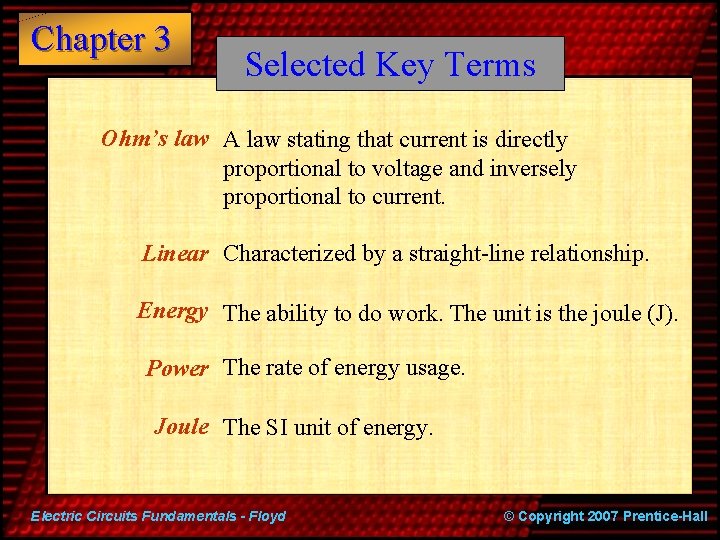 Chapter 3

Selected Key Terms

Ohm's law A law stating that current is directly proportional to voltage and inversely proportional to current.

Linear Characterized by a straight-line relationship.

Energy The ability to do work. The unit is the joule (J).

Power The rate of energy usage.

Joule The SI unit of energy.

Electric Circuits Fundamentals - Floyd

© Copyright 2007 Prentice-Hall